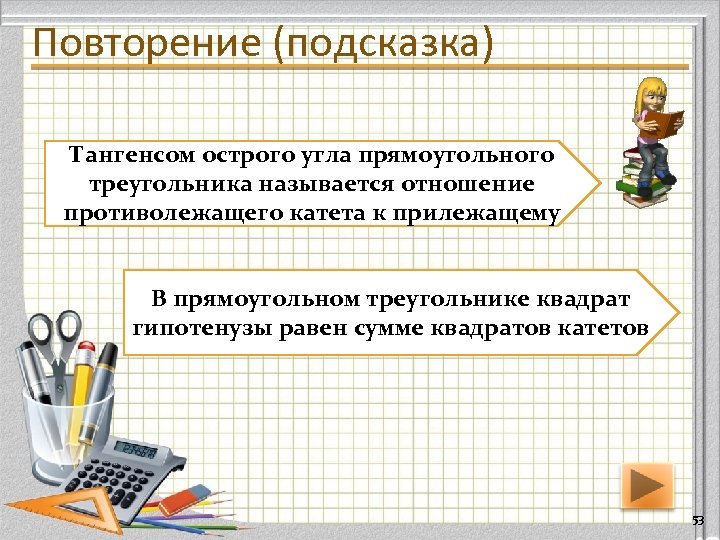 Повторение (подсказка)

Тангенсом острого угла прямоугольного треугольника называется отношение противолежащего катета к прилежащему

В прямоугольном треугольнике квадрат гипотенузы равен сумме квадратов катетов

53